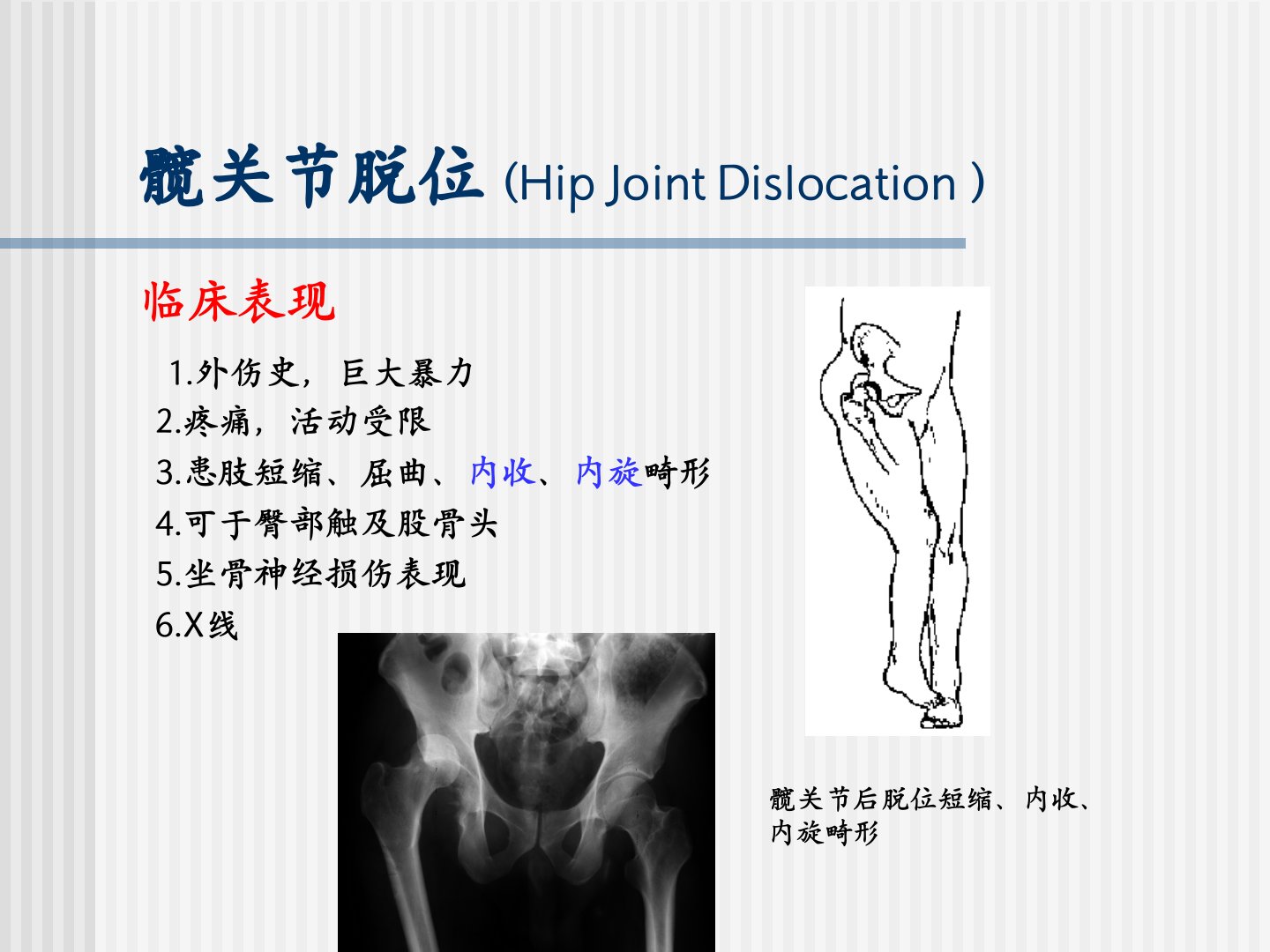 髋关节脱位 (Hip Joint Dislocation )

临床表现

1.外伤史，巨大暴力
2.疼痛，活动受限
3.患肢短缩、屈曲、内收、内旋畸形
4.可于臀部触及股骨头
5.坐骨神经损伤表现
6.X线

髋关节后脱位短缩、内收、内旋畸形